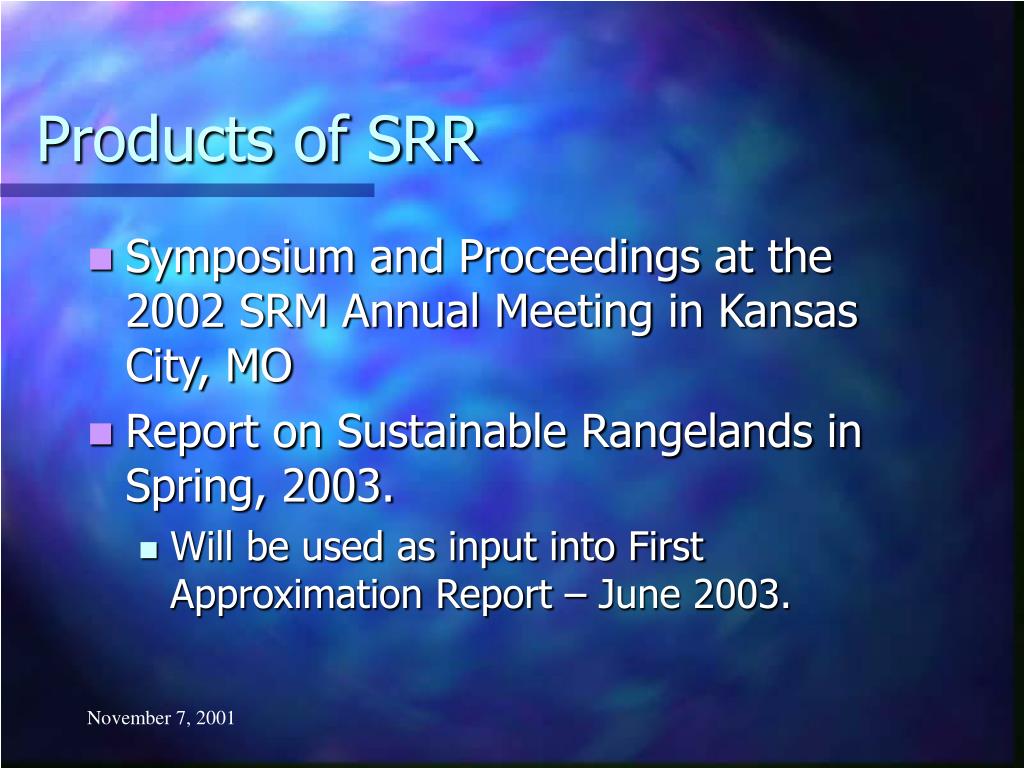 Products of SRR

- Symposium and Proceedings at the 2002 SRM Annual Meeting in Kansas City, MO
- Report on Sustainable Rangelands in Spring, 2003.
  - Will be used as input into First Approximation Report – June 2003.

November 7, 2001